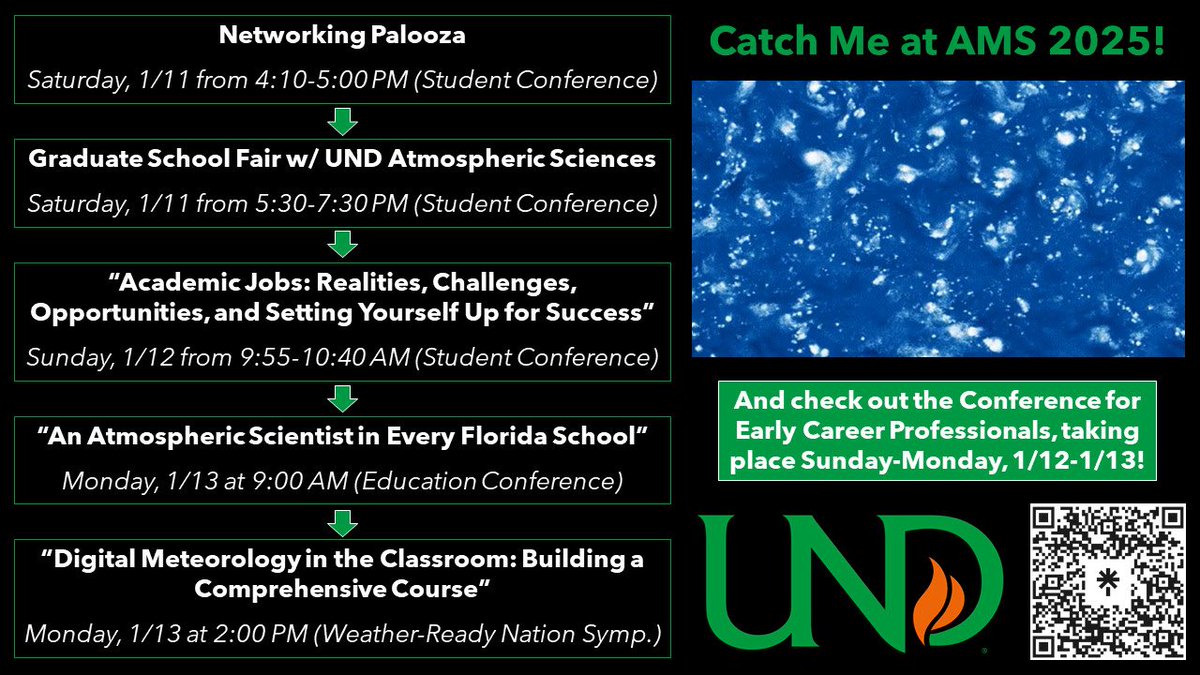 Networking Palooza

Saturday, 1/11 from 4:10-5:00 PM (Student Conference)

Graduate School Fair w/ UND Atmospheric Sciences

Saturday, 1/11 from 5:30-7:30 PM (Student Conference)

"Academic Jobs: Realities, Challenges, Opportunities, and Setting Yourself Up for Success"

Sunday, 1/12 from 9:55-10:40 AM (Student Conference)

"An Atmospheric Scientist in Every Florida School"

Monday, 1/13 at 9:00 AM (Education Conference)

"Digital Meteorology in the Classroom: Building a Comprehensive Course"

Monday, 1/13 at 2:00 PM (Weather-Ready Nation Symp.)

Catch Me at AMS 2025!

And check out the Conference for Early Career Professionals, taking place Sunday-Monday, 1/12-1/13!

UND